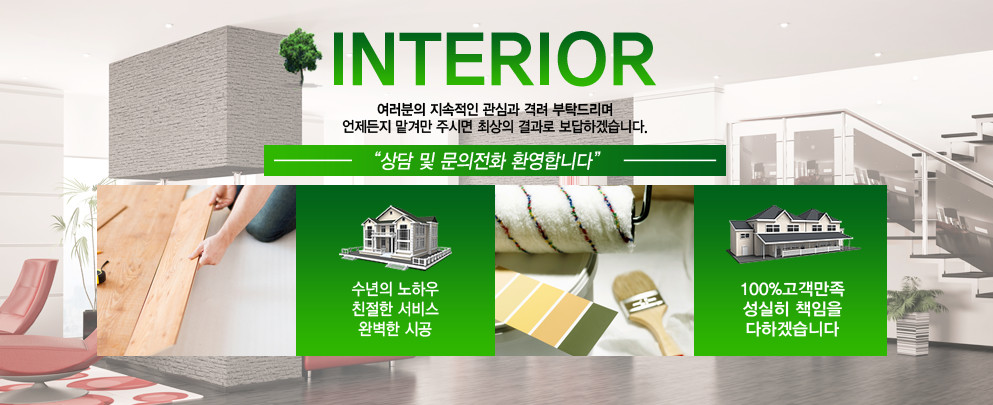 INTERIOR

여러분의 지속적인 관심과 격려 부탁드리며
언제든지 맡겨만 주시면 최상의 결과로 보답하겠습니다.

"상담 및 문의전화 환영합니다"

수년의 노하우
친절한 서비스
완벽한 시공

100%고객만족
성실히 책임을
다하겠습니다